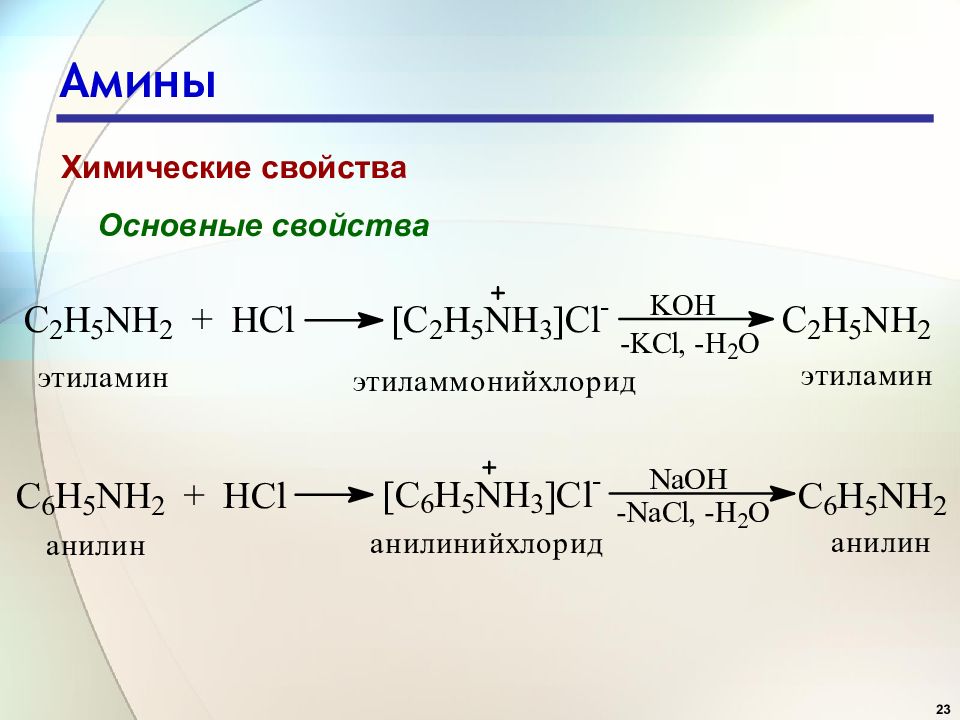 Амины

Химические свойства

Основные свойства

$C_2H_5NH_2 + HCl \longrightarrow [C_2H_5\overset{+}{N}H_3]Cl^- \xrightarrow[-KCl,\ -H_2O]{KOH} C_2H_5NH_2$

этиламин    этиламмонийхлорид    этиламин

$C_6H_5NH_2 + HCl \longrightarrow [C_6H_5\overset{+}{N}H_3]Cl^- \xrightarrow[-NaCl,\ -H_2O]{NaOH} C_6H_5NH_2$

анилин    анилинийхлорид    анилин

23